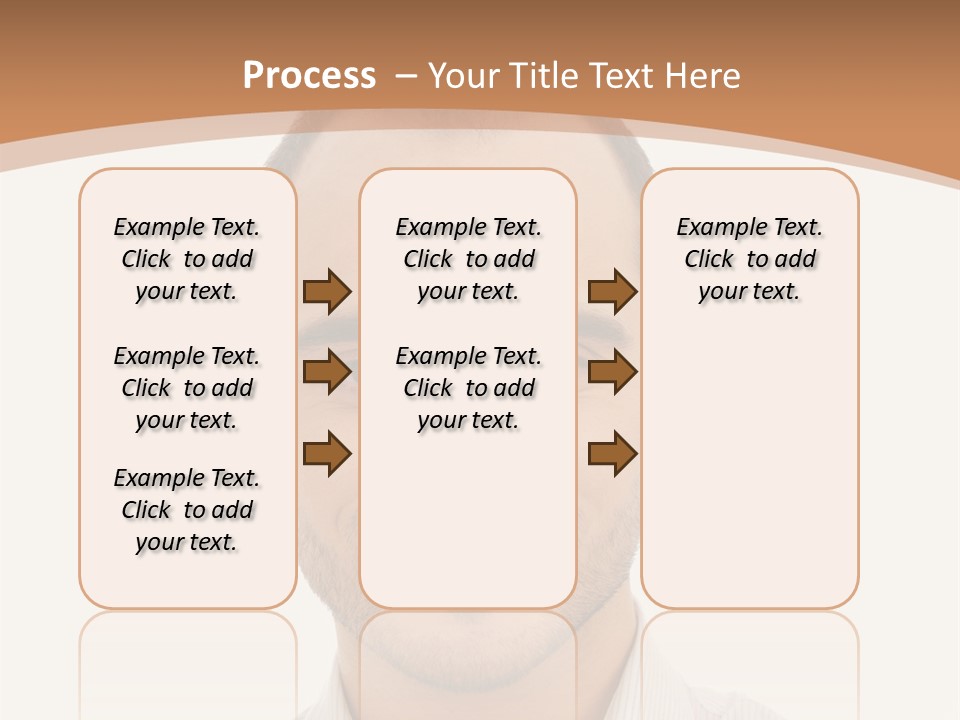 Process – Your Title Text Here

Example Text. Click to add your text.

Example Text. Click to add your text.

Example Text. Click to add your text.

Example Text. Click to add your text.

Example Text. Click to add your text.

Example Text. Click to add your text.